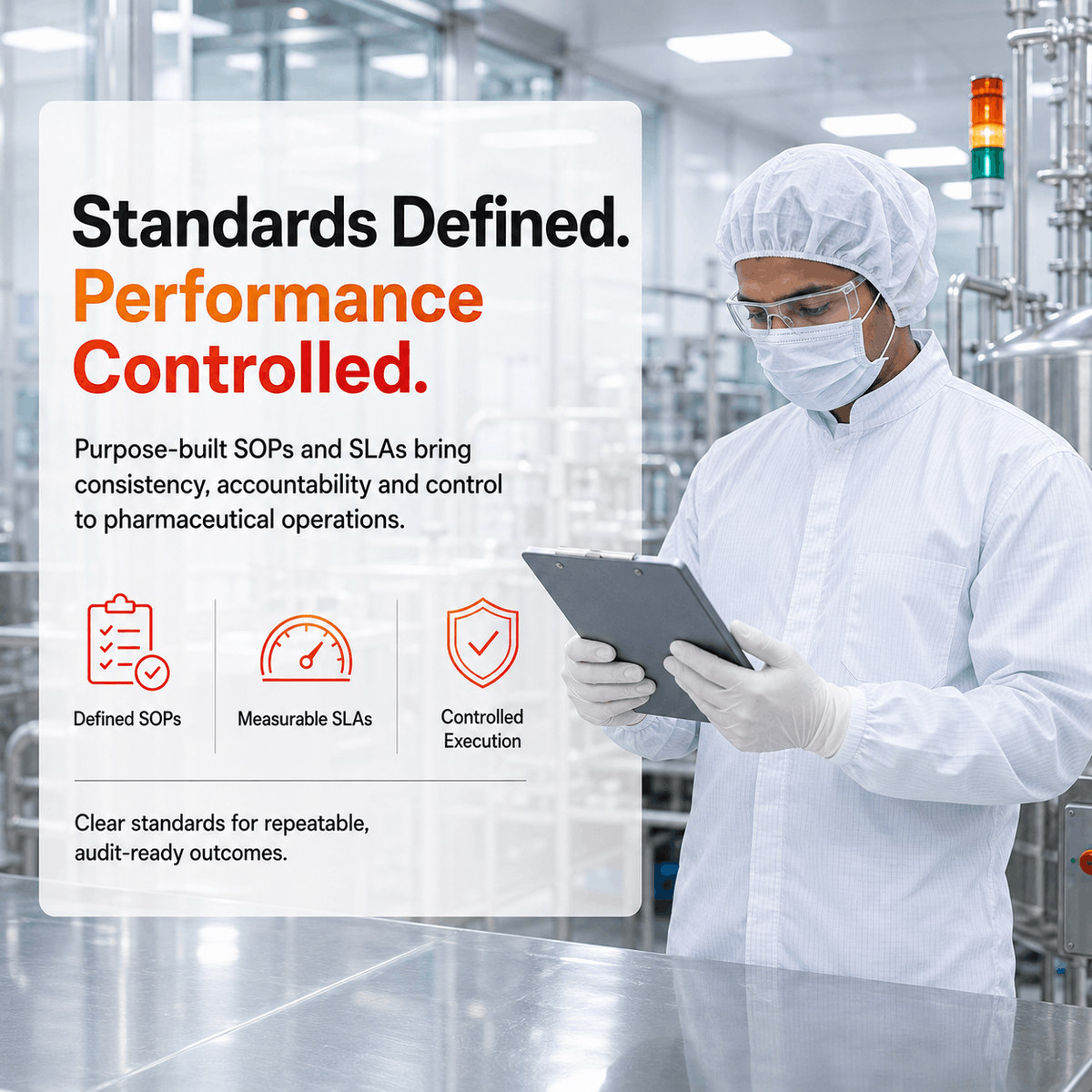 Standards Defined.
Performance Controlled.

Purpose-built SOPs and SLAs bring consistency, accountability and control to pharmaceutical operations.

Defined SOPs

Measurable SLAs

Controlled Execution

Clear standards for repeatable, audit-ready outcomes.